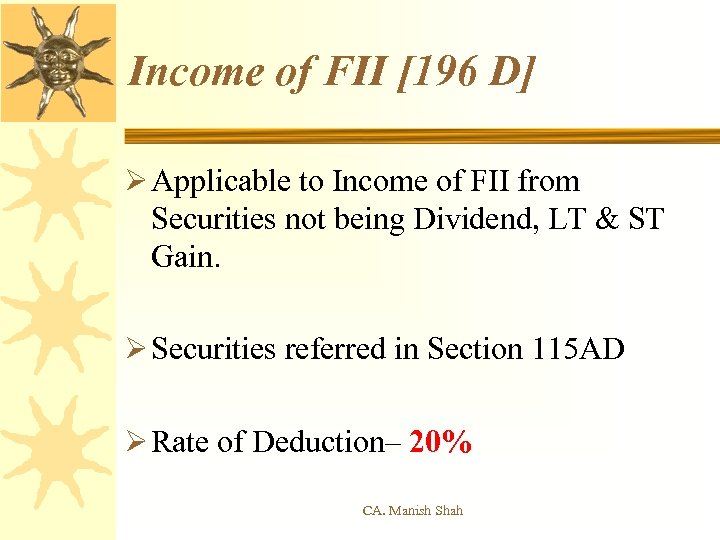 Income of FII [196 D]

➢ Applicable to Income of FII from Securities not being Dividend, LT & ST Gain.

➢ Securities referred in Section 115AD

➢ Rate of Deduction– 20%

CA. Manish Shah